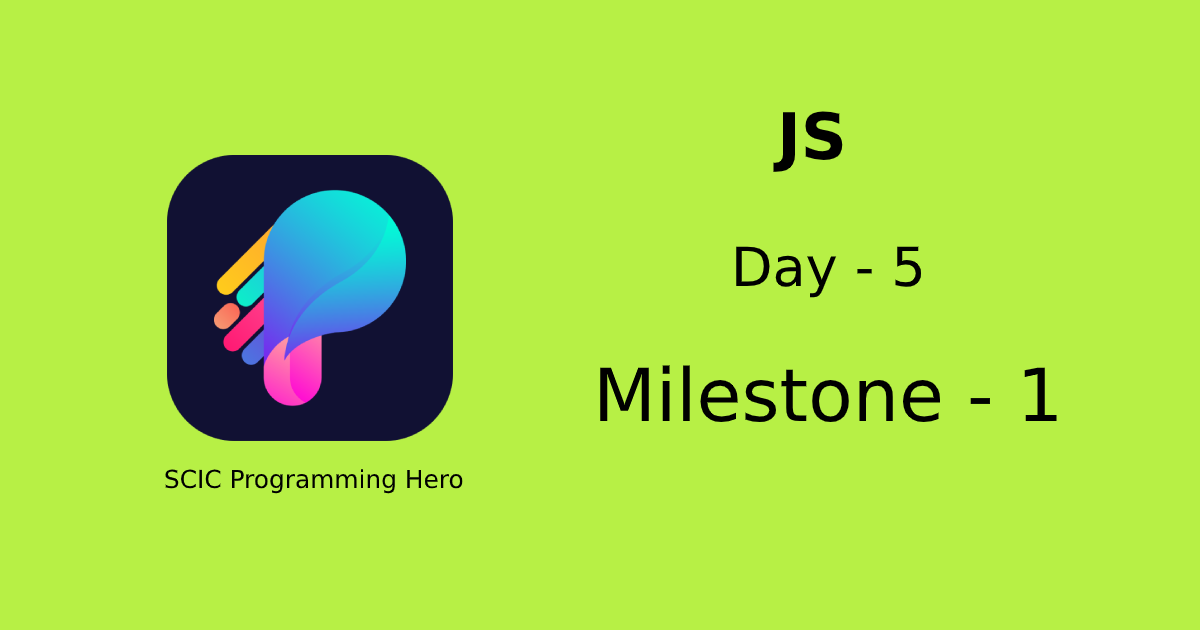 SCIC Programming Hero

JS

Day - 5

Milestone - 1